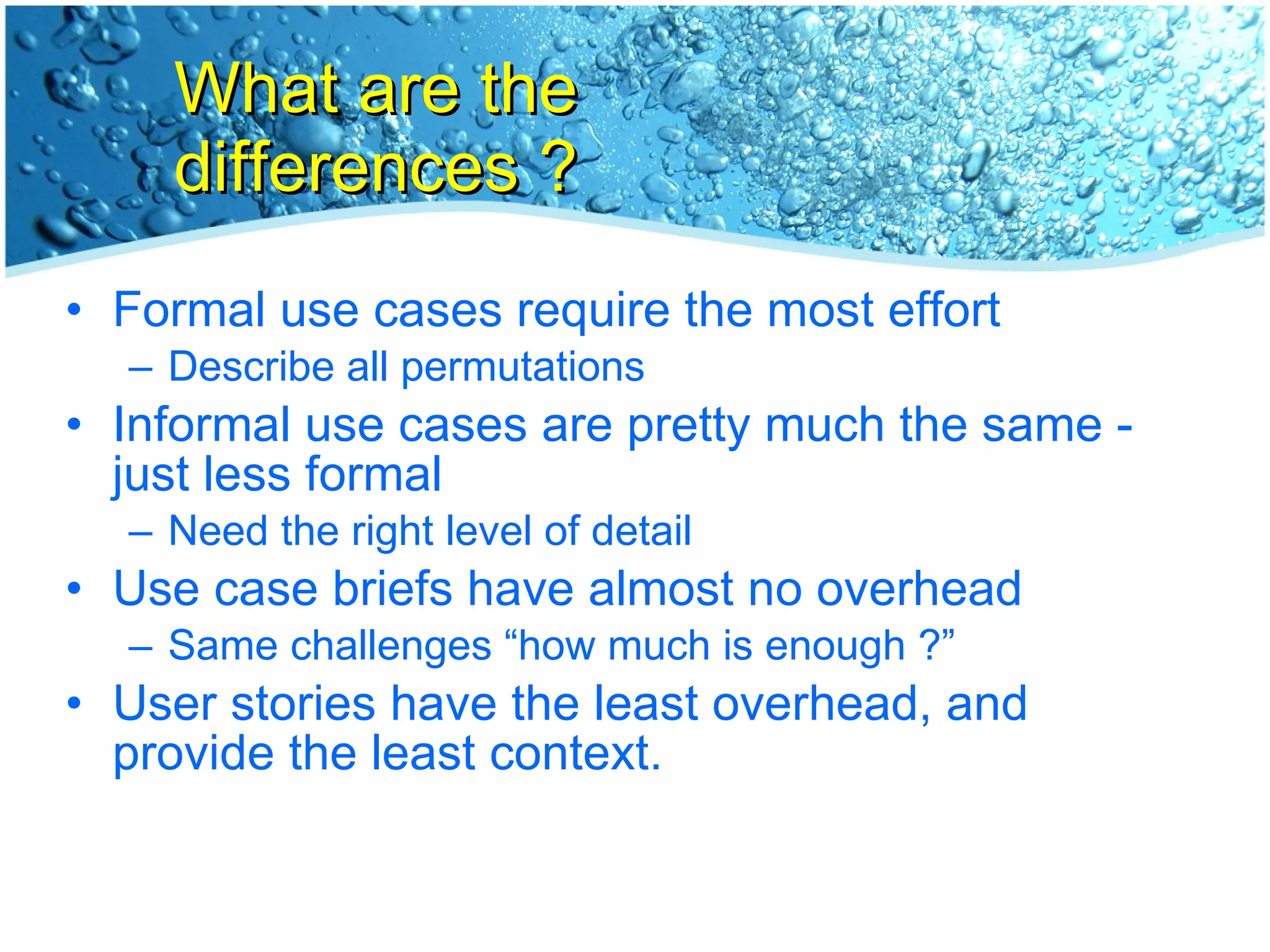 What are the differences ?

• Formal use cases require the most effort
  – Describe all permutations
• Informal use cases are pretty much the same - just less formal
  – Need the right level of detail
• Use case briefs have almost no overhead
  – Same challenges “how much is enough ?”
• User stories have the least overhead, and provide the least context.